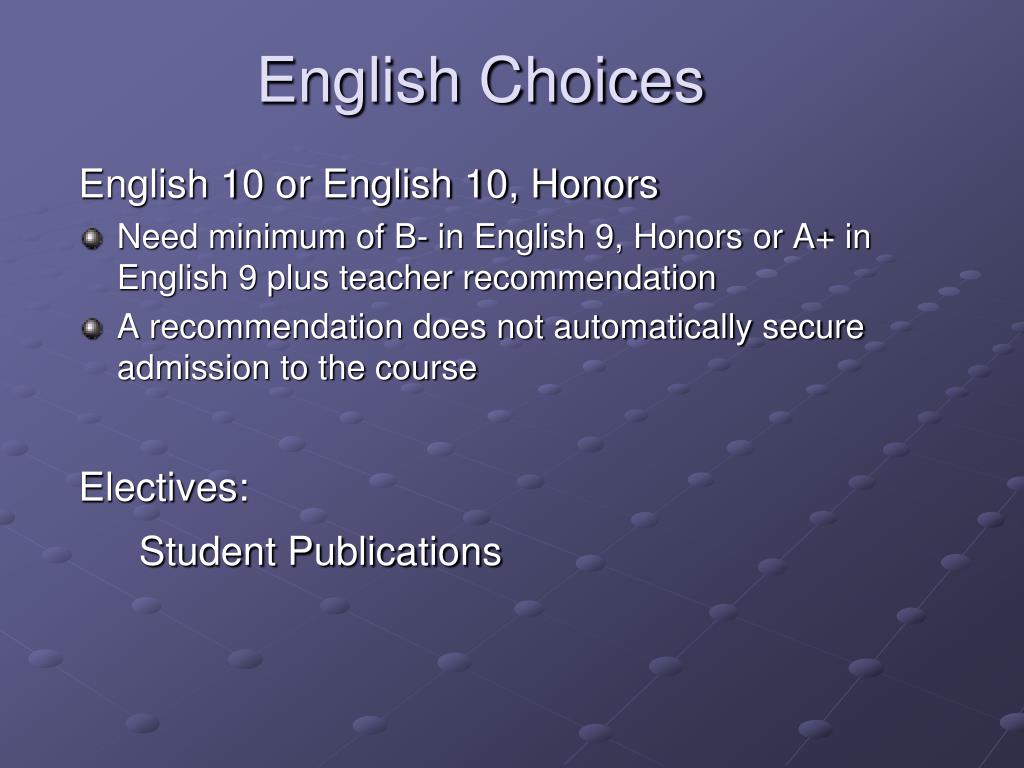 English Choices

English 10 or English 10, Honors

Need minimum of B- in English 9, Honors or A+ in English 9 plus teacher recommendation

A recommendation does not automatically secure admission to the course

Electives:

Student Publications